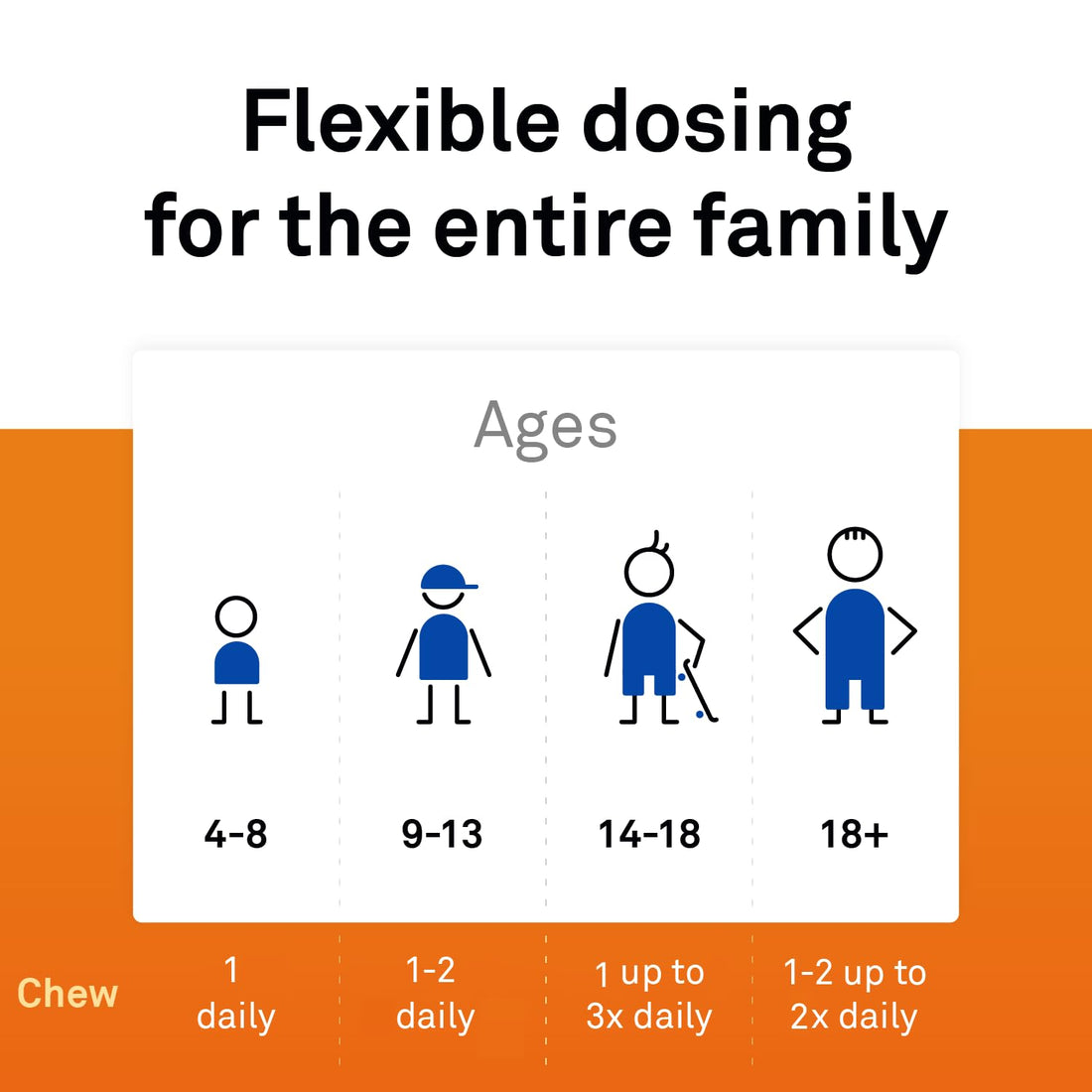 Flexible dosing for the entire family

Ages

| | 4-8 | 9-13 | 14-18 | 18+ |
|---|---|---|---|---|
| Chew | 1 daily | 1-2 daily | 1 up to 3x daily | 1-2 up to 2x daily |